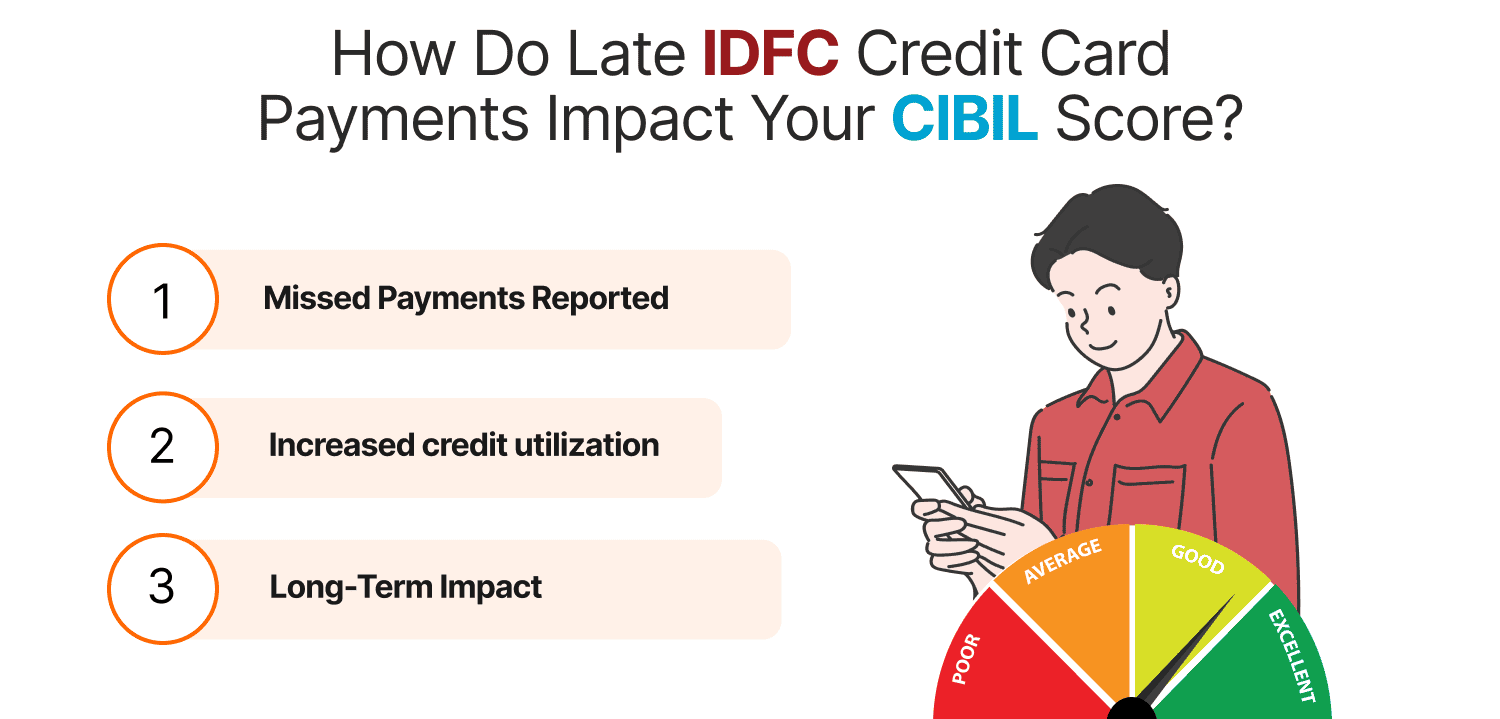 How Do Late IDFC Credit Card Payments Impact Your CIBIL Score?

1 Missed Payments Reported

2 Increased credit utilization

3 Long-Term Impact

POOR
AVERAGE
GOOD
EXCELLENT